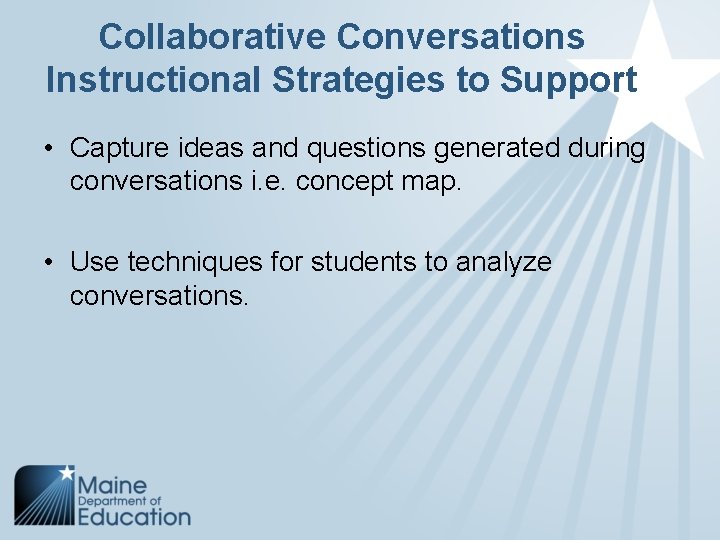 Collaborative Conversations Instructional Strategies to Support

• Capture ideas and questions generated during conversations i.e. concept map.

• Use techniques for students to analyze conversations.

Maine Department of Education